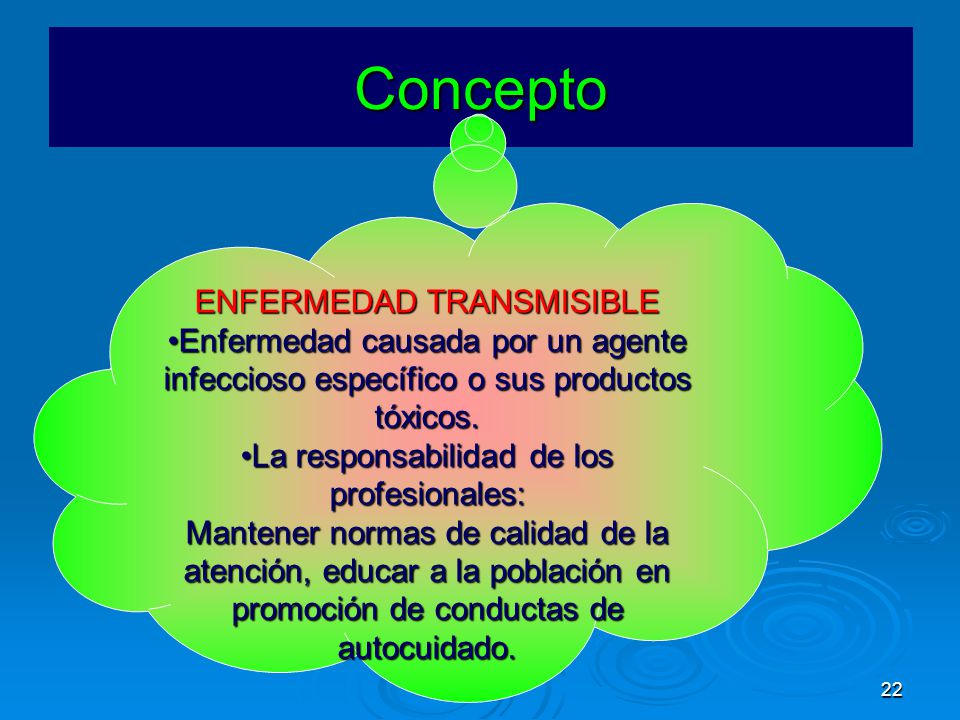 Concepto

ENFERMEDAD TRANSMISIBLE
•Enfermedad causada por un agente infeccioso específico o sus productos tóxicos.
•La responsabilidad de los profesionales:
Mantener normas de calidad de la atención, educar a la población en promoción de conductas de autocuidado.

22